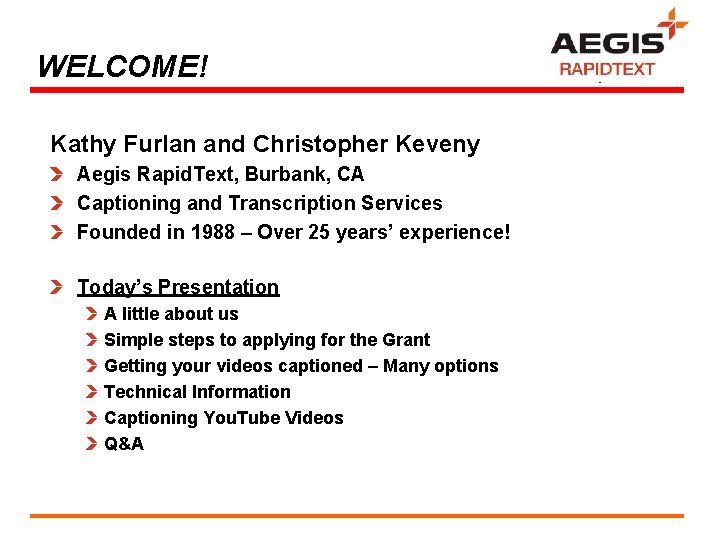 WELCOME!

AEGIS
RAPIDTEXT

Kathy Furlan and Christopher Keveny

Aegis RapidText, Burbank, CA

Captioning and Transcription Services

Founded in 1988 – Over 25 years' experience!

Today's Presentation

A little about us

Simple steps to applying for the Grant

Getting your videos captioned – Many options

Technical Information

Captioning YouTube Videos

Q&A